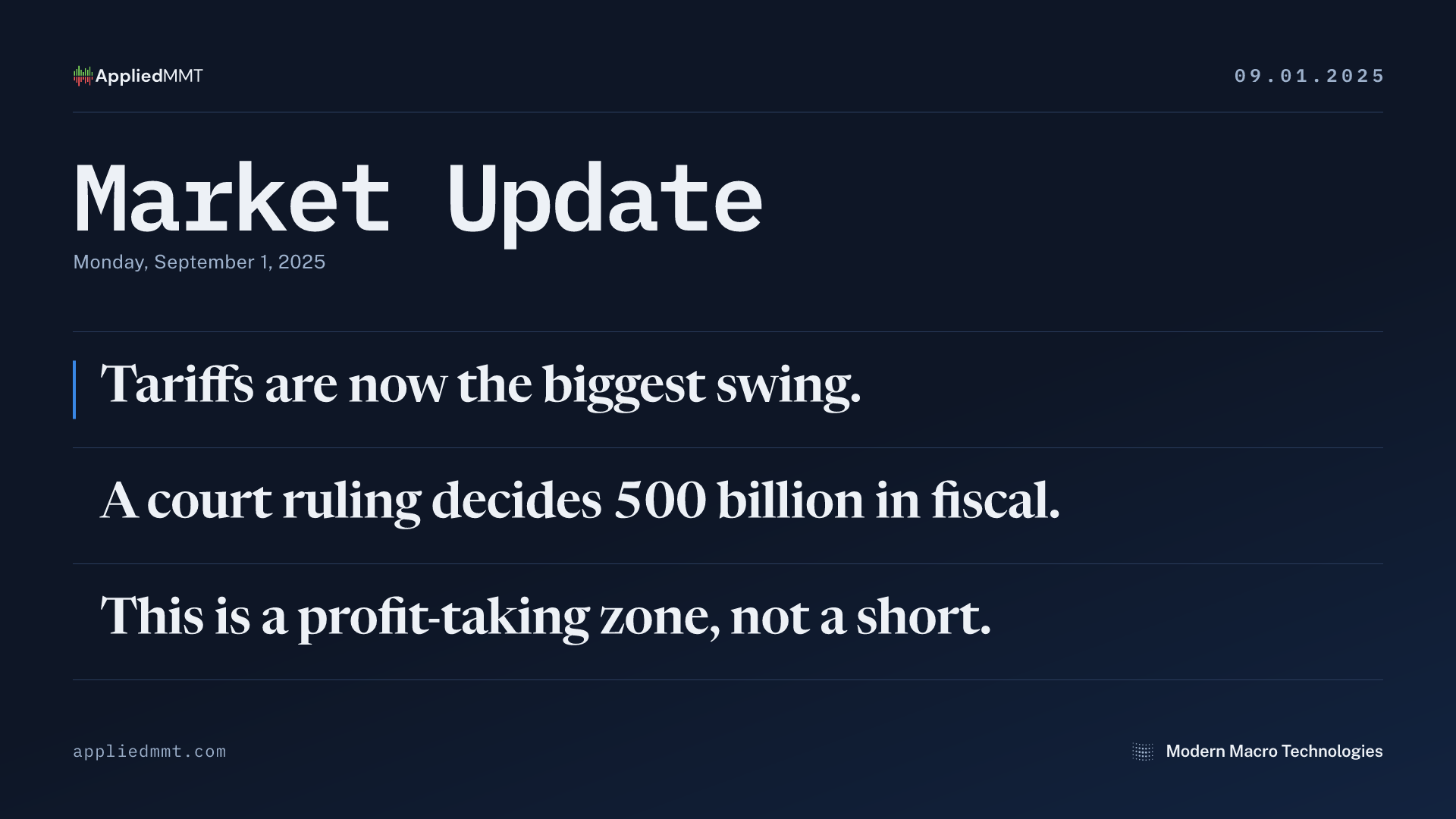 AppliedMMT

09.01.2025

Market Update

Monday, September 1, 2025

Tariffs are now the biggest swing.

A court ruling decides 500 billion in fiscal.

This is a profit-taking zone, not a short.

appliedmmt.com

Modern Macro Technologies